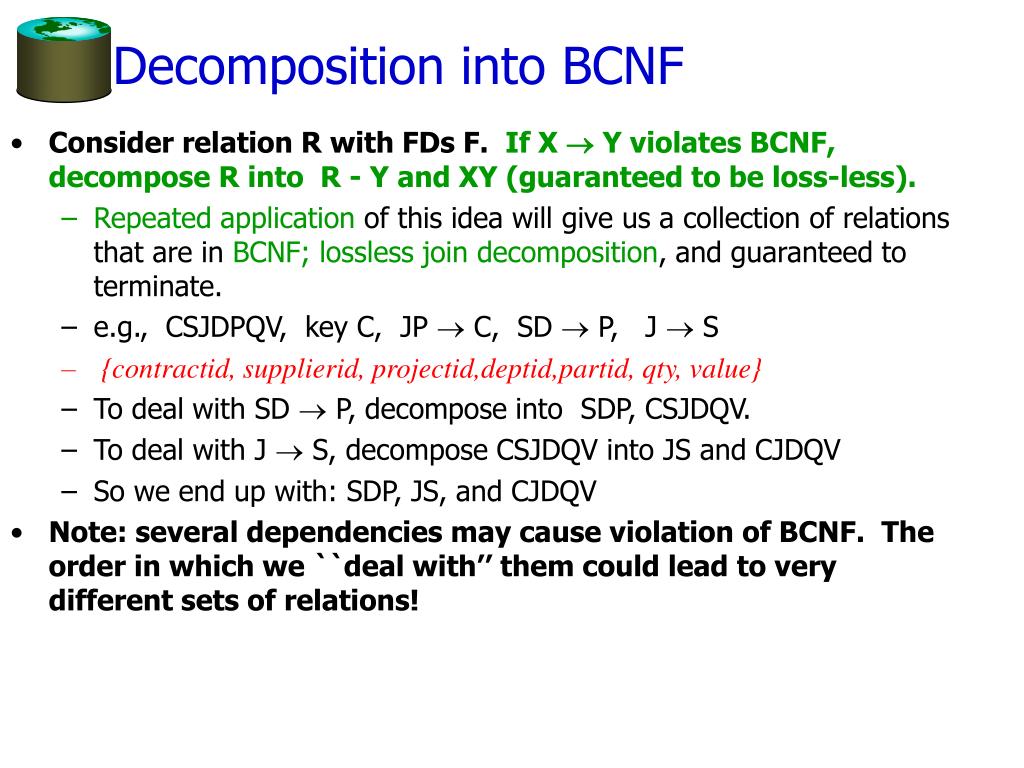 Decomposition into BCNF

• Consider relation R with FDs F. If X $\rightarrow$ Y violates BCNF, decompose R into R - Y and XY (guaranteed to be loss-less).
  – Repeated application of this idea will give us a collection of relations that are in BCNF; lossless join decomposition, and guaranteed to terminate.
  – e.g., CSJDPQV, key C, JP $\rightarrow$ C, SD $\rightarrow$ P, J $\rightarrow$ S
  – {contractid, supplierid, projectid,deptid,partid, qty, value}
  – To deal with SD $\rightarrow$ P, decompose into SDP, CSJDQV.
  – To deal with J $\rightarrow$ S, decompose CSJDQV into JS and CJDQV
  – So we end up with: SDP, JS, and CJDQV
• Note: several dependencies may cause violation of BCNF. The order in which we ``deal with'' them could lead to very different sets of relations!